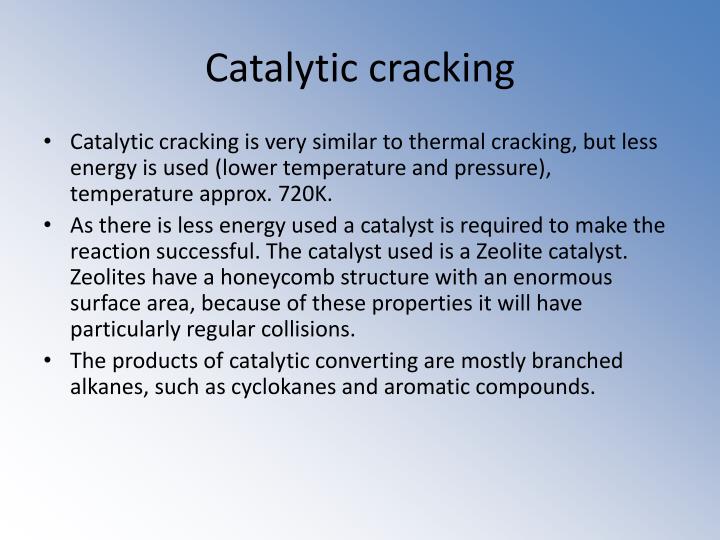 Catalytic cracking

• Catalytic cracking is very similar to thermal cracking, but less energy is used (lower temperature and pressure), temperature approx. 720K.

• As there is less energy used a catalyst is required to make the reaction successful. The catalyst used is a Zeolite catalyst. Zeolites have a honeycomb structure with an enormous surface area, because of these properties it will have particularly regular collisions.

• The products of catalytic converting are mostly branched alkanes, such as cyclokanes and aromatic compounds.